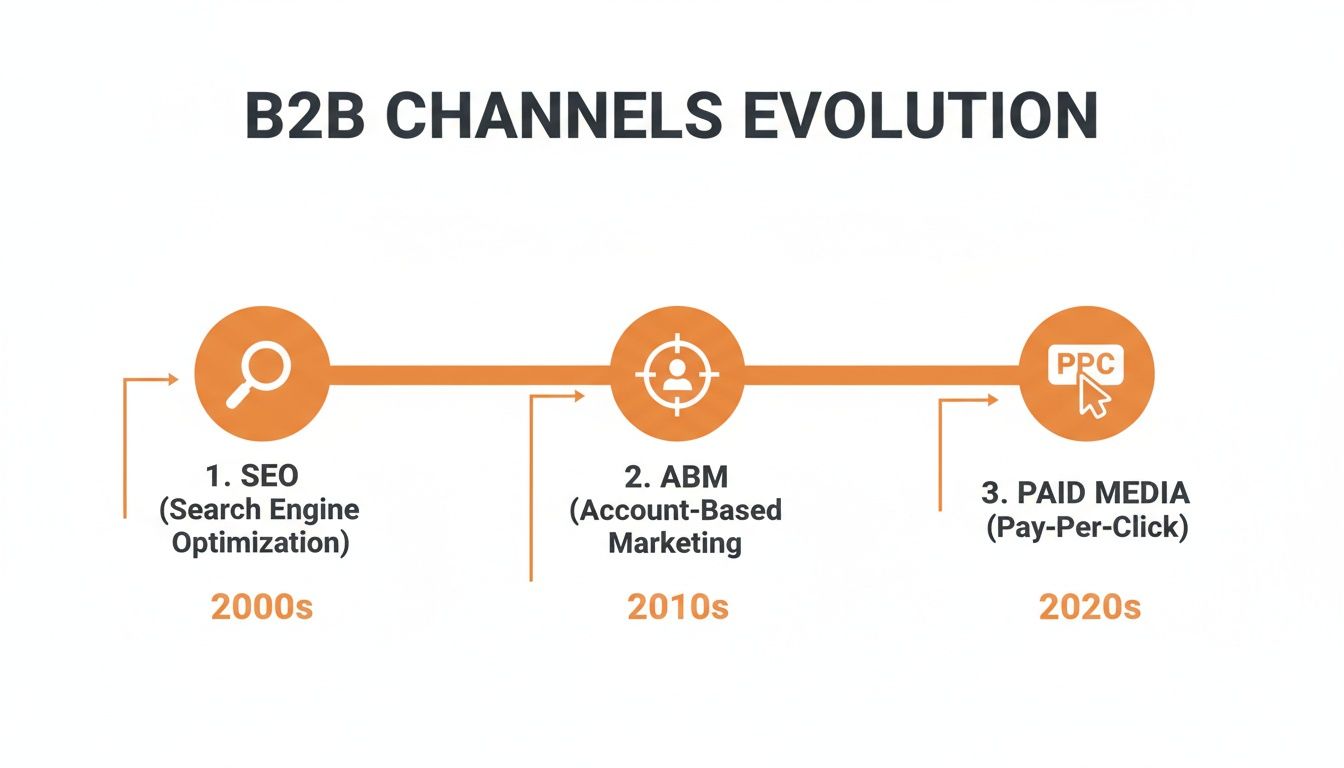 B2B CHANNELS EVOLUTION

1. SEO (Search Engine Optimization)

2000s

2. ABM (Account-Based Marketing

2010s

PPC

3. PAID MEDIA (Pay-Per-Click)

2020s